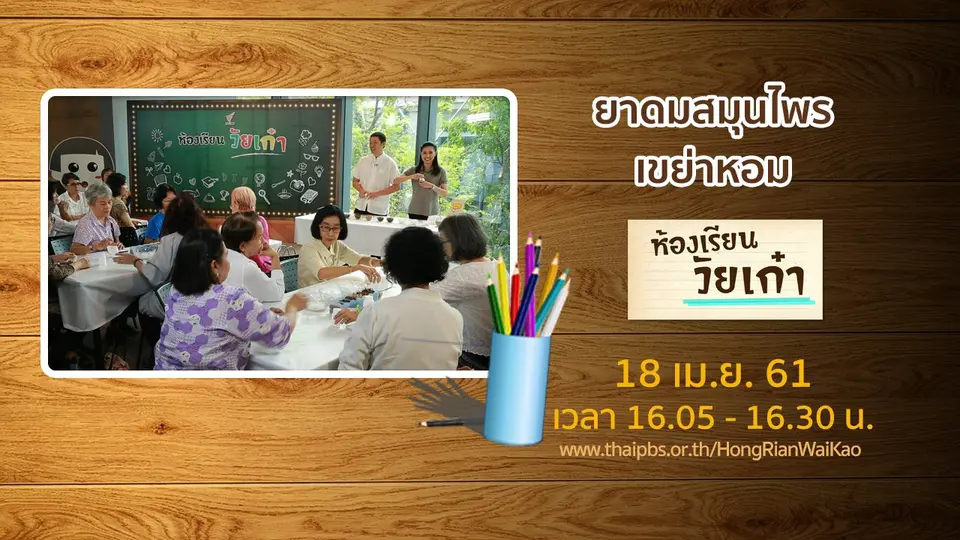 ห้องเรียน วัยเก๋า

ยาดมสมุนไพร เขย่าหอม

ห้องเรียน วัยเก๋า

18 เม.ย. 61
เวลา 16.05 - 16.30 น.
www.thaipbs.or.th/HongRianWaiKao